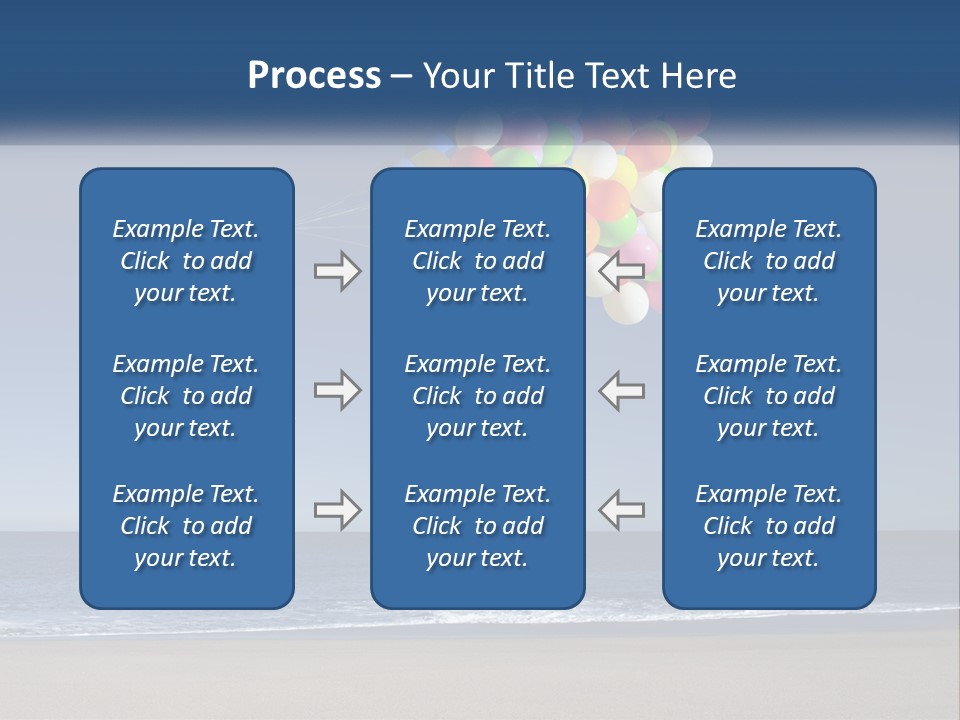 Process – Your Title Text Here

Example Text. Click to add your text.

Example Text. Click to add your text.

Example Text. Click to add your text.

Example Text. Click to add your text.

Example Text. Click to add your text.

Example Text. Click to add your text.

Example Text. Click to add your text.

Example Text. Click to add your text.

Example Text. Click to add your text.